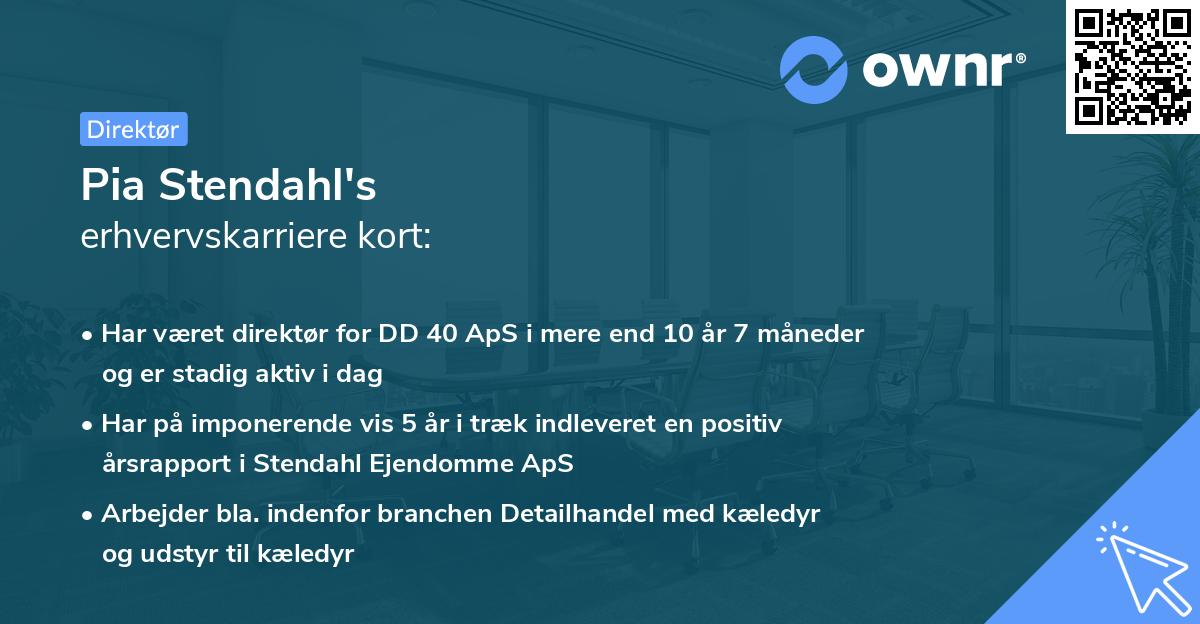 ownr®

Direktør

Pia Stendahl's
erhvervskarriere kort:

• Har været direktør for DD 40 ApS i mere end 10 år 7 måneder og er stadig aktiv i dag

• Har på imponerende vis 5 år i træk indleveret en positiv årsrapport i Stendahl Ejendomme ApS

• Arbejder bla. indenfor branchen Detailhandel med kæledyr og udstyr til kæledyr